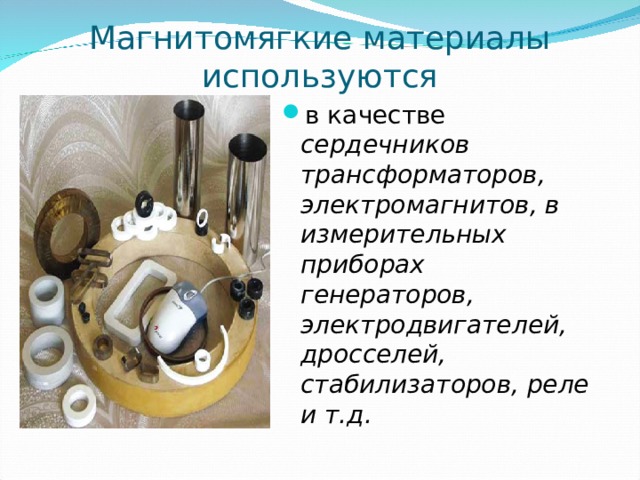 Магнитомягкие материалы используются

в качестве сердечников трансформаторов, электромагнитов, в измерительных приборах генераторов, электродвигателей, дросселей, стабилизаторов, реле и т.д.